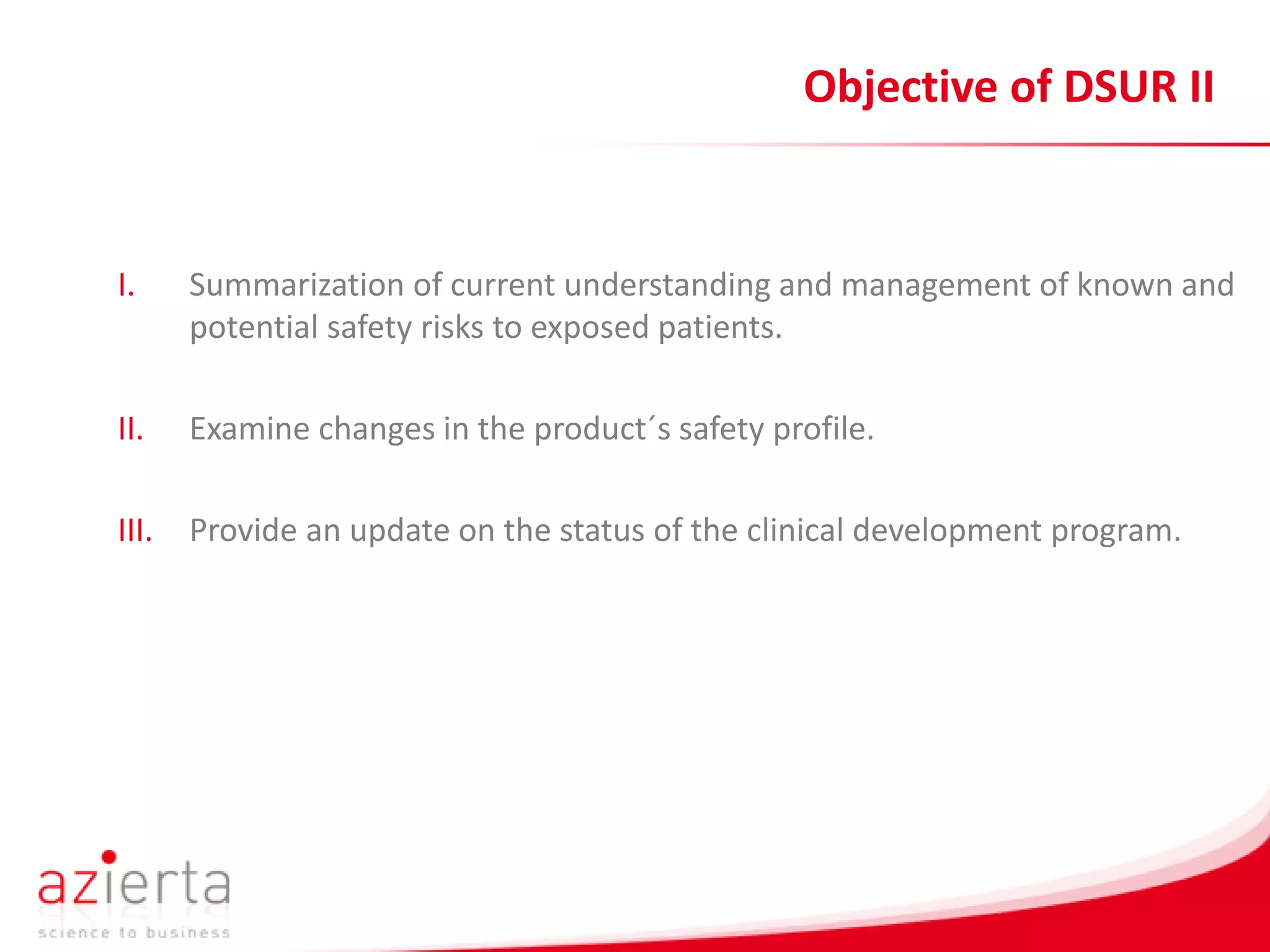 Objective of DSUR II

I. Summarization of current understanding and management of known and potential safety risks to exposed patients.

II. Examine changes in the product´s safety profile.

III. Provide an update on the status of the clinical development program.

azierta
science to business